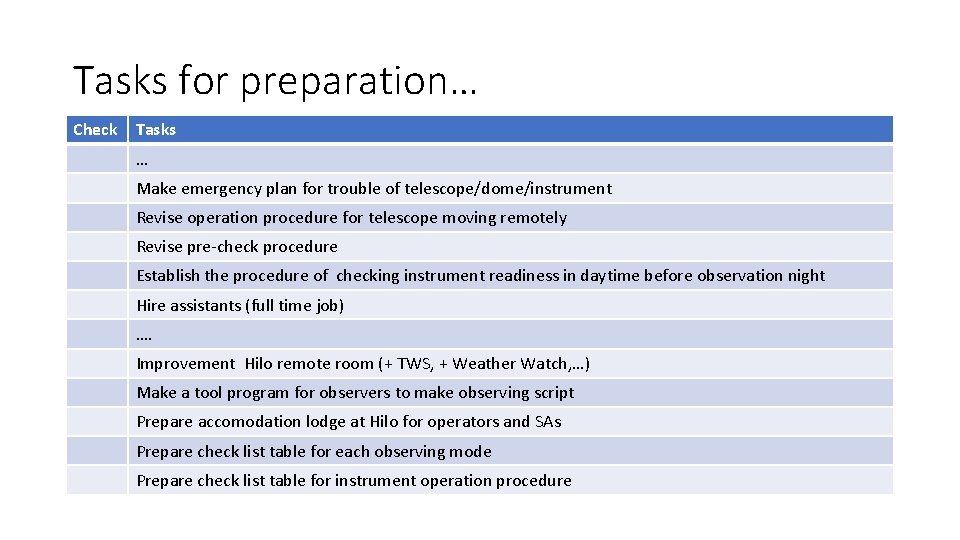 Tasks for preparation…

| Check | Tasks |
|---|---|
| | … |
| | Make emergency plan for trouble of telescope/dome/instrument |
| | Revise operation procedure for telescope moving remotely |
| | Revise pre-check procedure |
| | Establish the procedure of checking instrument readiness in daytime before observation night |
| | Hire assistants (full time job) |
| | …. |
| | Improvement Hilo remote room (+ TWS, + Weather Watch,…) |
| | Make a tool program for observers to make observing script |
| | Prepare accomodation lodge at Hilo for operators and SAs |
| | Prepare check list table for each observing mode |
| | Prepare check list table for instrument operation procedure |